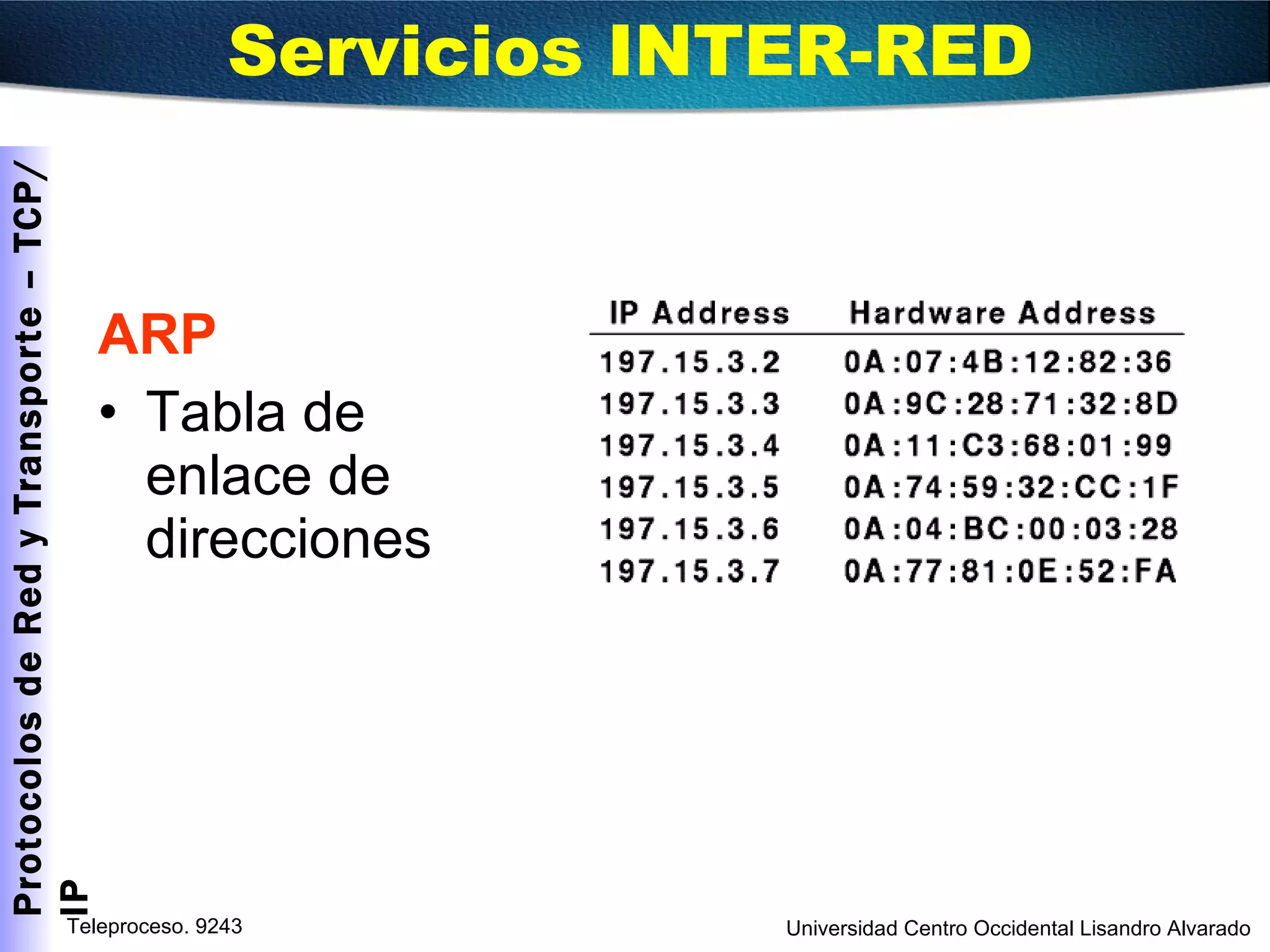 Servicios INTER-RED

Protocolos de Red y Transporte – TCP/IP

ARP

• Tabla de enlace de direcciones

| IP Address | Hardware Address |
|---|---|
| 197.15.3.2 | 0A:07:4B:12:82:36 |
| 197.15.3.3 | 0A:9C:28:71:32:8D |
| 197.15.3.4 | 0A:11:C3:68:01:99 |
| 197.15.3.5 | 0A:74:59:32:CC:1F |
| 197.15.3.6 | 0A:04:BC:00:03:28 |
| 197.15.3.7 | 0A:77:81:0E:52:FA |

Teleproceso. 9243

Universidad Centro Occidental Lisandro Alvarado